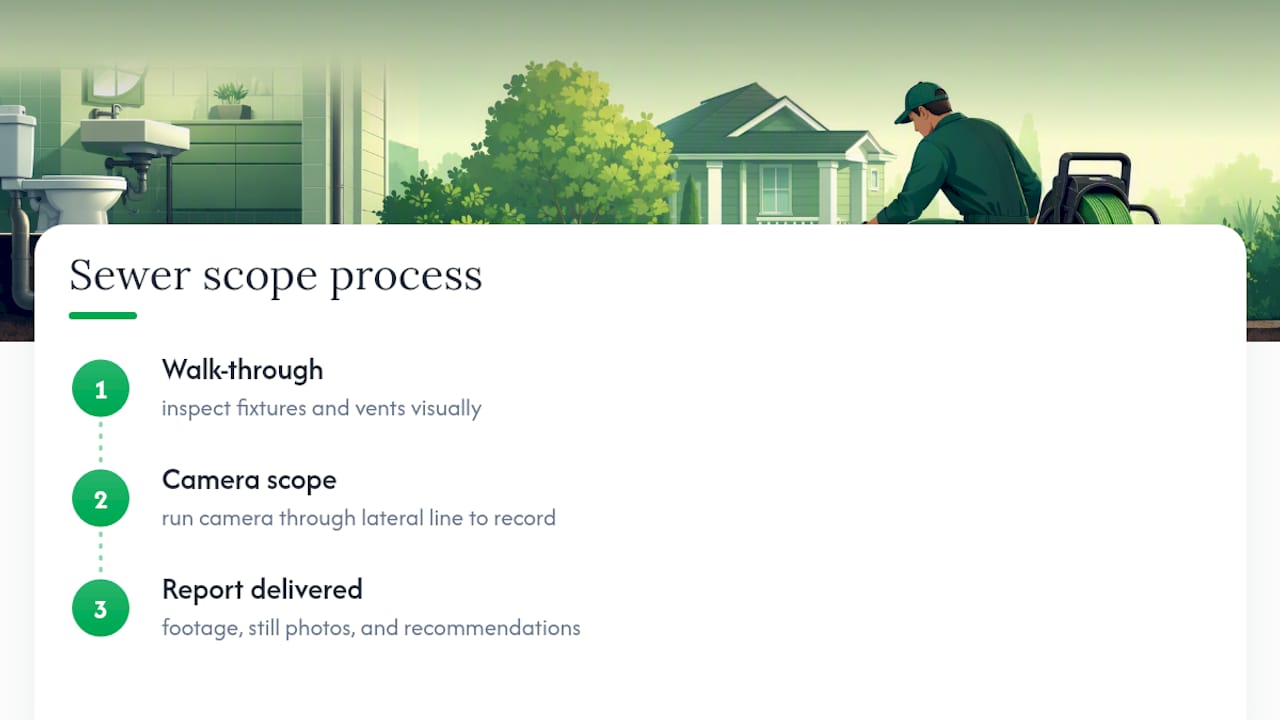 Sewer scope process

1
Walk-through
inspect fixtures and vents visually

2
Camera scope
run camera through lateral line to record

3
Report delivered
footage, still photos, and recommendations